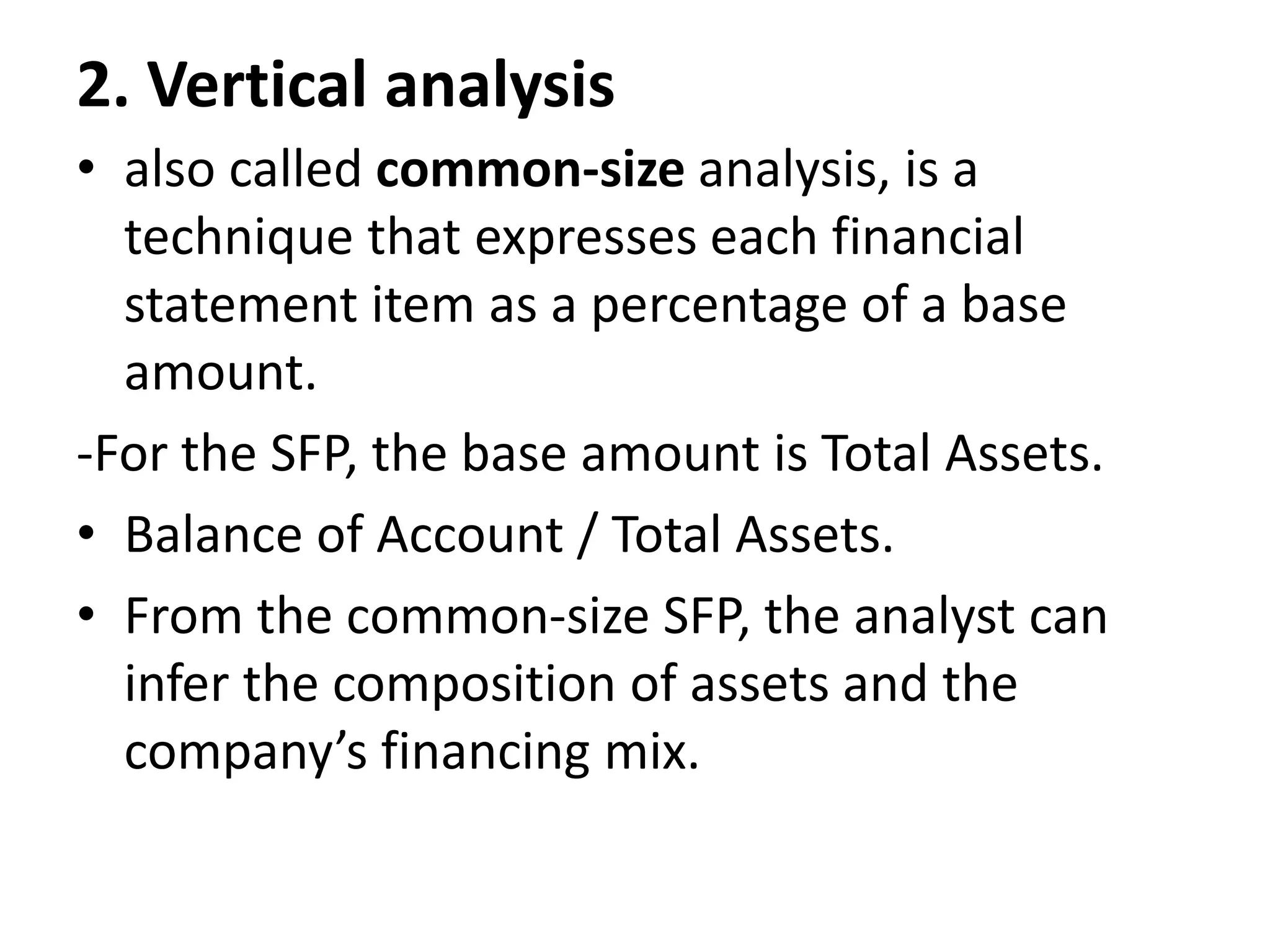 2. Vertical analysis

• also called common-size analysis, is a technique that expresses each financial statement item as a percentage of a base amount.

-For the SFP, the base amount is Total Assets.

• Balance of Account / Total Assets.

• From the common-size SFP, the analyst can infer the composition of assets and the company’s financing mix.